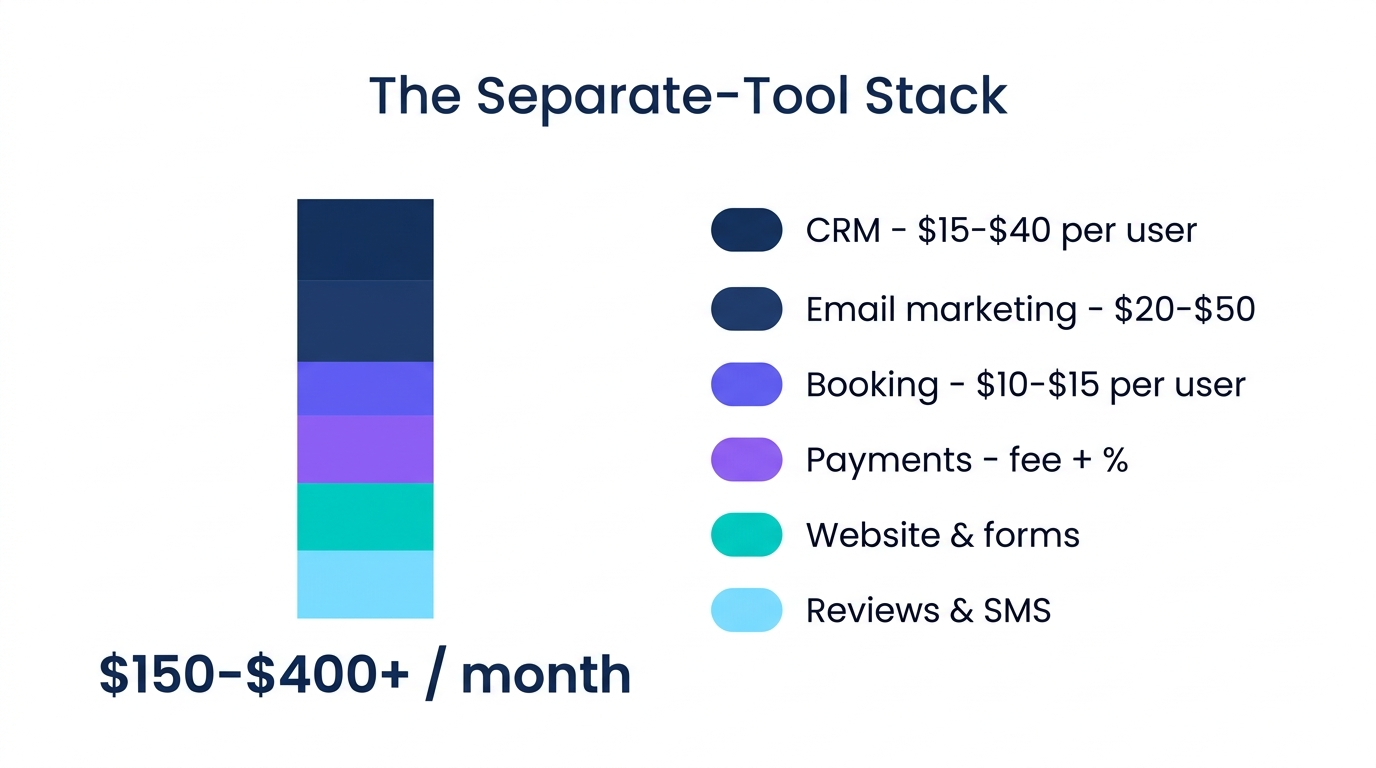 The Separate-Tool Stack

CRM - \$15-\$40 per user

Email marketing - \$20-\$50

Booking - \$10-\$15 per user

Payments - fee + %

Website & forms

Reviews & SMS

\$150-\$400+ / month